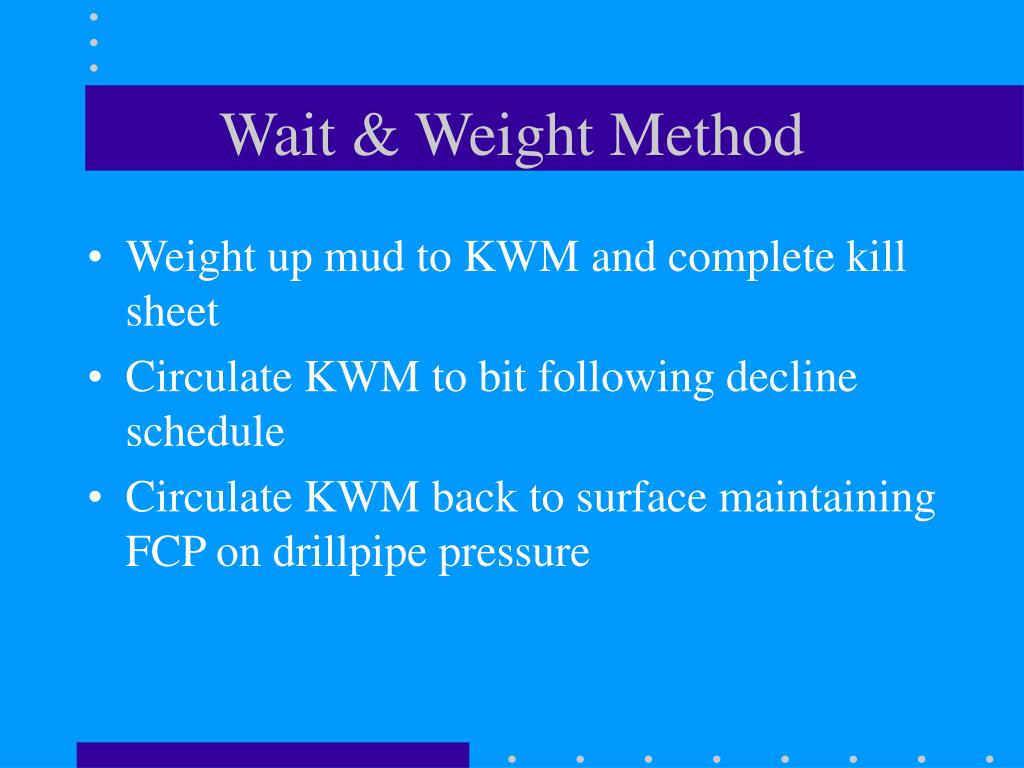 Wait & Weight Method

• Weight up mud to KWM and complete kill sheet
• Circulate KWM to bit following decline schedule
• Circulate KWM back to surface maintaining FCP on drillpipe pressure